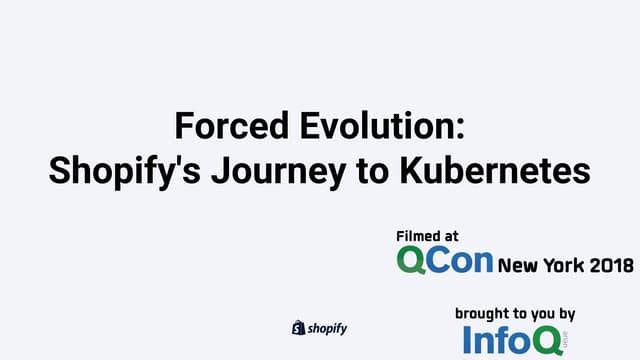 Forced Evolution:
Shopify's Journey to Kubernetes

Filmed at
QCon New York 2018

shopify

brought to you by
InfoQ